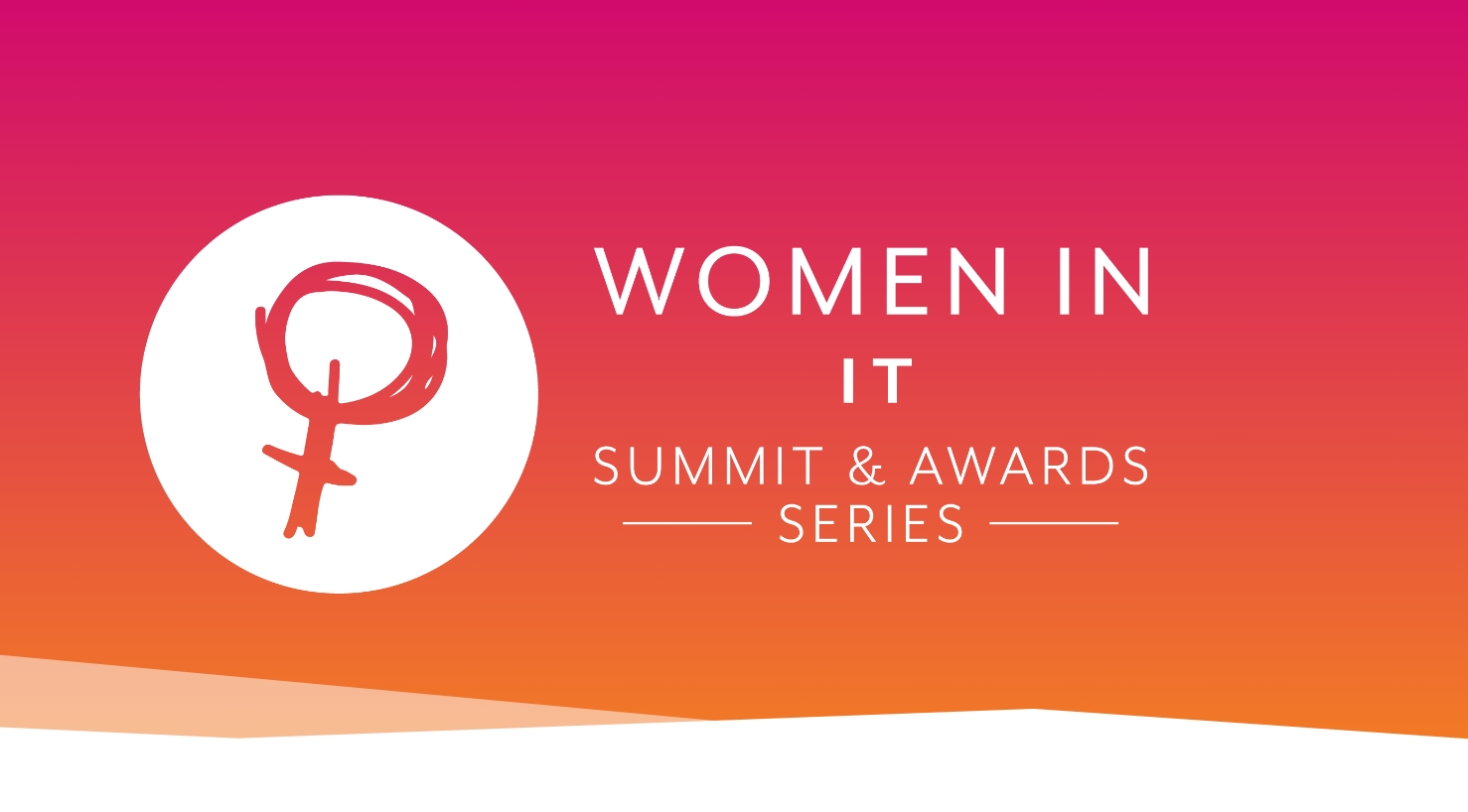 WOMEN IN
IT
SUMMIT & AWARDS
SERIES